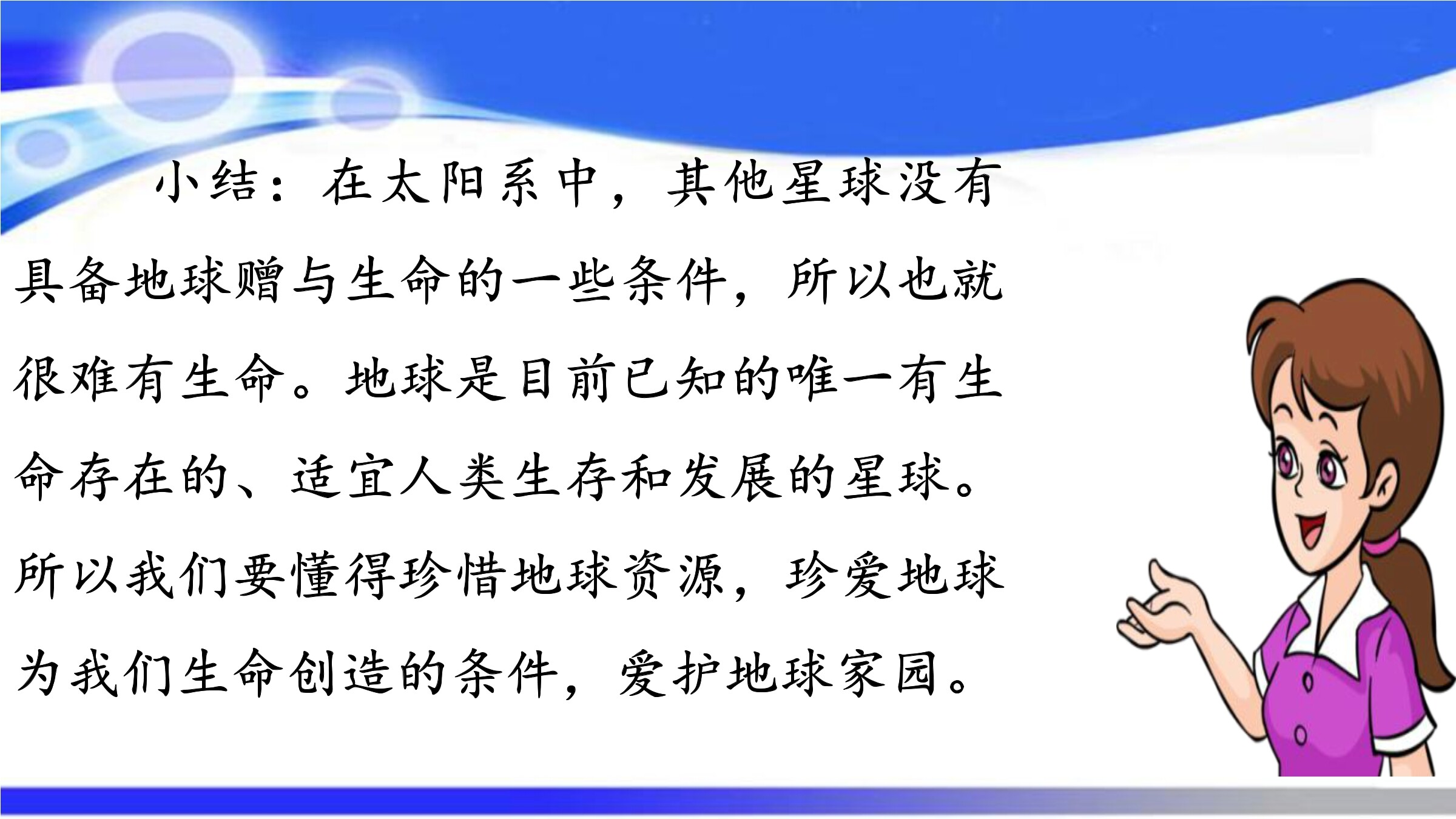 小结：在太阳系中，其他星球没有具备地球赠与生命的一些条件，所以也就很难有生命。地球是目前已知的唯一有生命存在的、适宜人类生存和发展的星球。所以我们要懂得珍惜地球资源，珍爱地球为我们生命创造的条件，爱护地球家园。